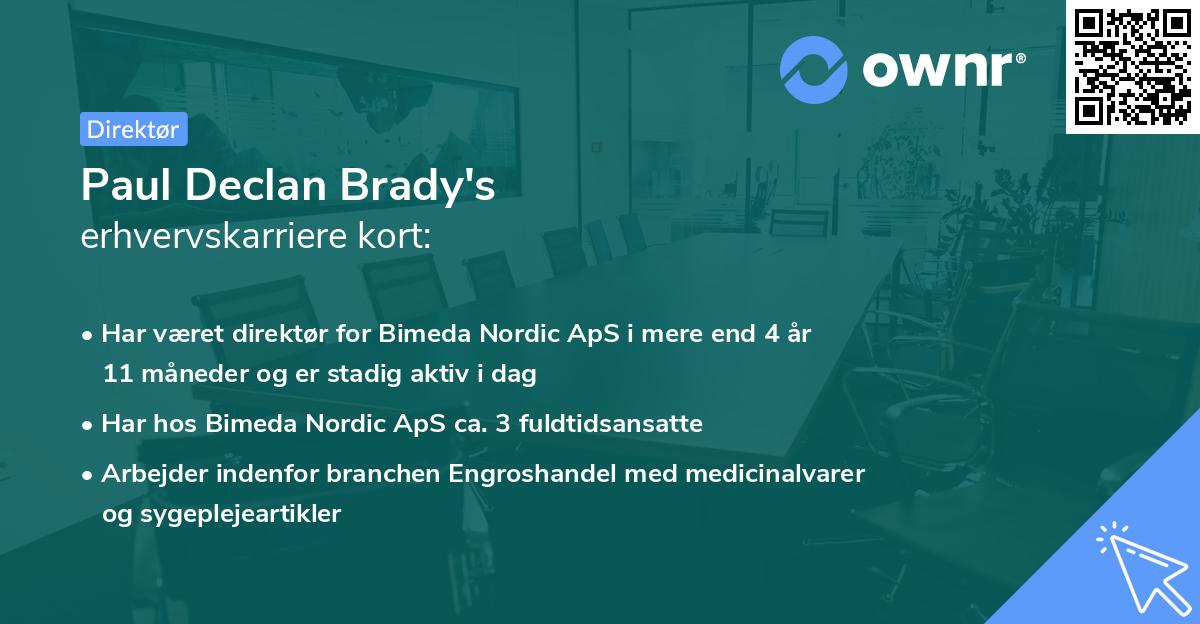 ownr®

Direktør

Paul Declan Brady's
erhvervskarriere kort:

• Har været direktør for Bimeda Nordic ApS i mere end 4 år 11 måneder og er stadig aktiv i dag
• Har hos Bimeda Nordic ApS ca. 3 fuldtidsansatte
• Arbejder indenfor branchen Engroshandel med medicinalvarer og sygeplejeartikler